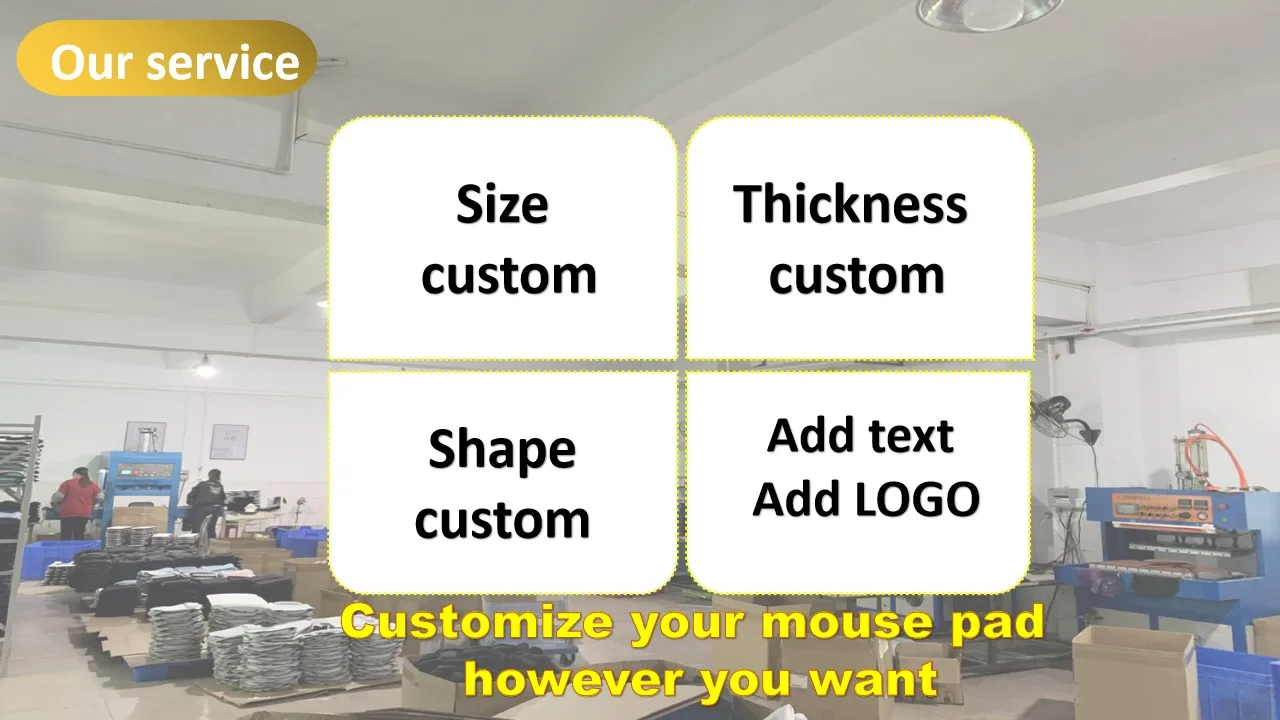 Our service

Size custom

Thickness custom

Shape custom

Add text
Add LOGO

Customize your mouse pad however you want